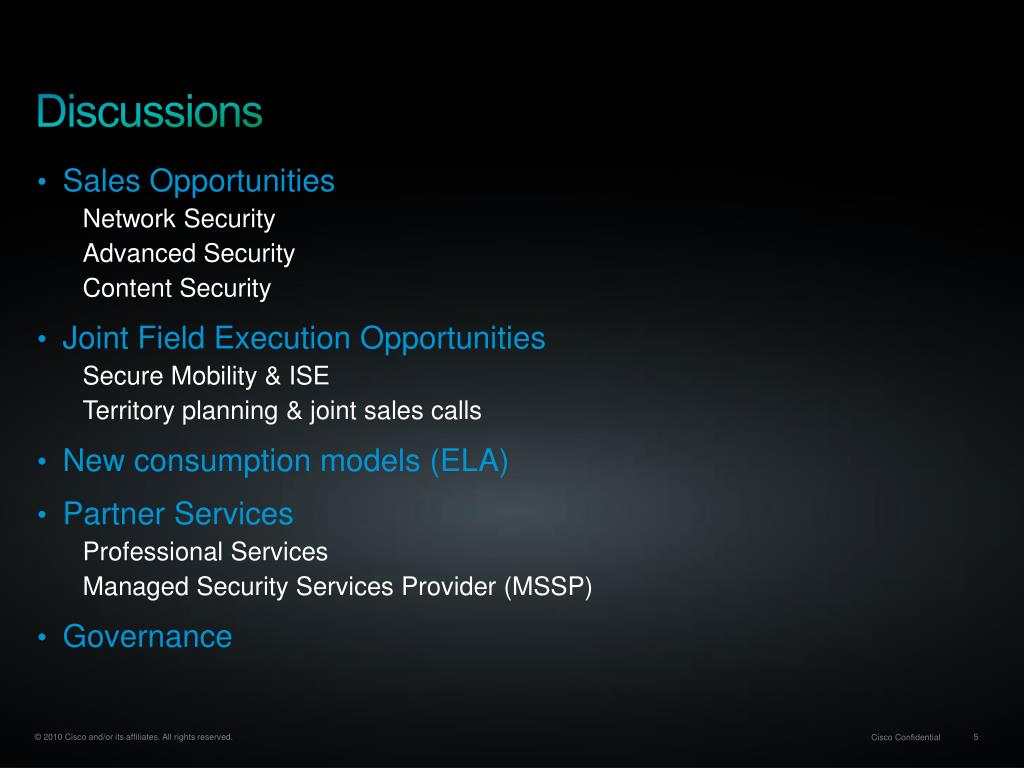 Discussions

• Sales Opportunities

Network Security

Advanced Security

Content Security

• Joint Field Execution Opportunities

Secure Mobility & ISE

Territory planning & joint sales calls

• New consumption models (ELA)

• Partner Services

Professional Services

Managed Security Services Provider (MSSP)

• Governance

© 2010 Cisco and/or its affiliates. All rights reserved.

Cisco Confidential

5